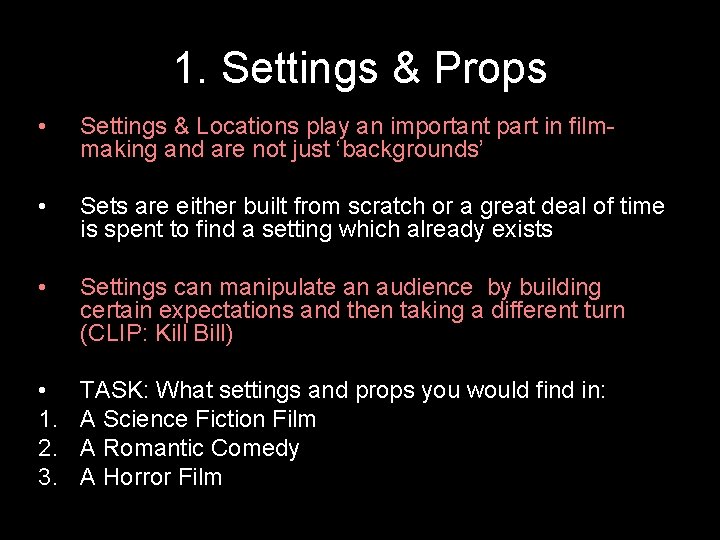 1. Settings & Props

• Settings & Locations play an important part in film-making and are not just ‘backgrounds’

• Sets are either built from scratch or a great deal of time is spent to find a setting which already exists

• Settings can manipulate an audience by building certain expectations and then taking a different turn (CLIP: Kill Bill)

• TASK: What settings and props you would find in:
1. A Science Fiction Film
2. A Romantic Comedy
3. A Horror Film